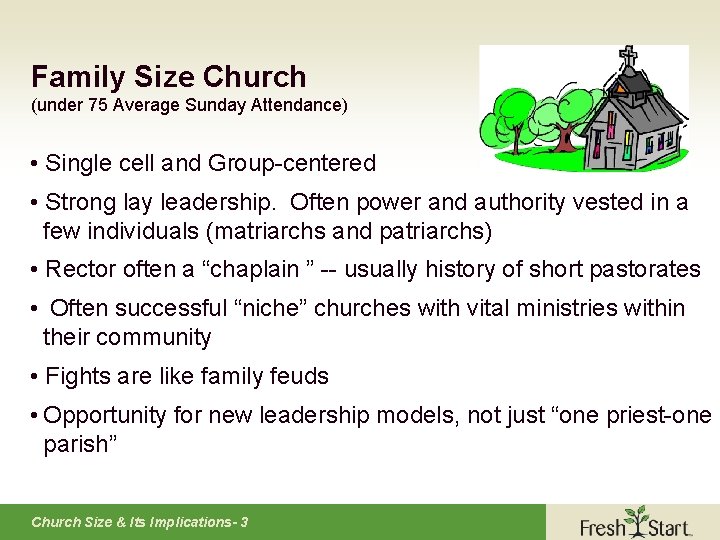 Family Size Church
(under 75 Average Sunday Attendance)

• Single cell and Group-centered

• Strong lay leadership. Often power and authority vested in a few individuals (matriarchs and patriarchs)

• Rector often a “chaplain ” -- usually history of short pastorates

• Often successful “niche” churches with vital ministries within their community

• Fights are like family feuds

• Opportunity for new leadership models, not just “one priest-one parish”

Church Size & Its Implications- 3

Fresh Start